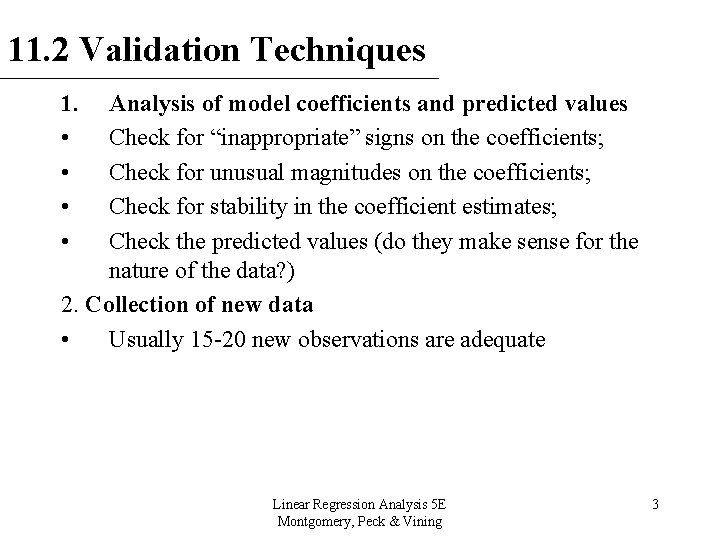 11.2 Validation Techniques

1. Analysis of model coefficients and predicted values

• Check for “inappropriate” signs on the coefficients;

• Check for unusual magnitudes on the coefficients;

• Check for stability in the coefficient estimates;

• Check the predicted values (do they make sense for the nature of the data?)

2. Collection of new data

• Usually 15-20 new observations are adequate

Linear Regression Analysis 5E
Montgomery, Peck & Vining

3